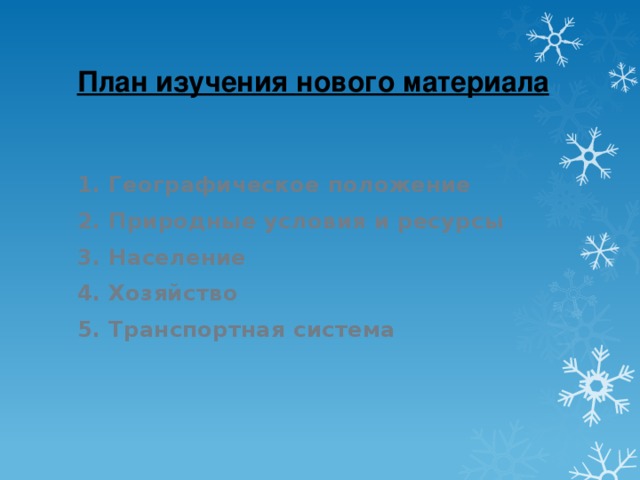 План изучения нового материала

1. Географическое положение
2. Природные условия и ресурсы
3. Население
4. Хозяйство
5. Транспортная система